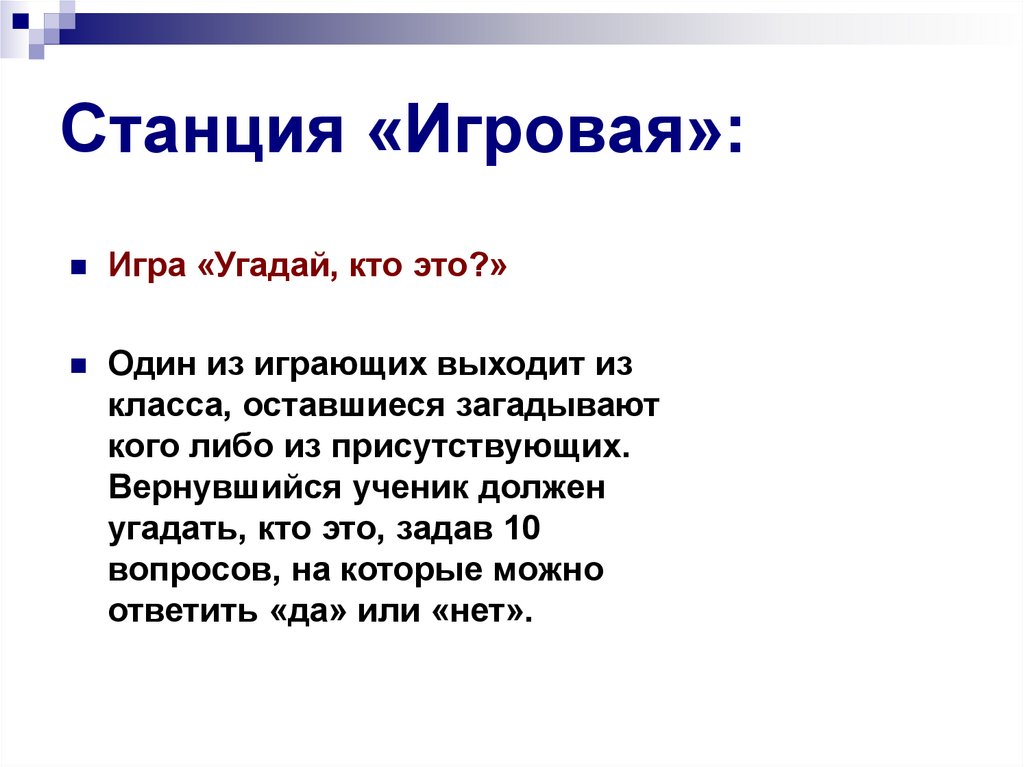 Станция «Игровая»:

Игра «Угадай, кто это?»

Один из играющих выходит из класса, оставшиеся загадывают кого либо из присутствующих. Вернувшийся ученик должен угадать, кто это, задав 10 вопросов, на которые можно ответить «да» или «нет».